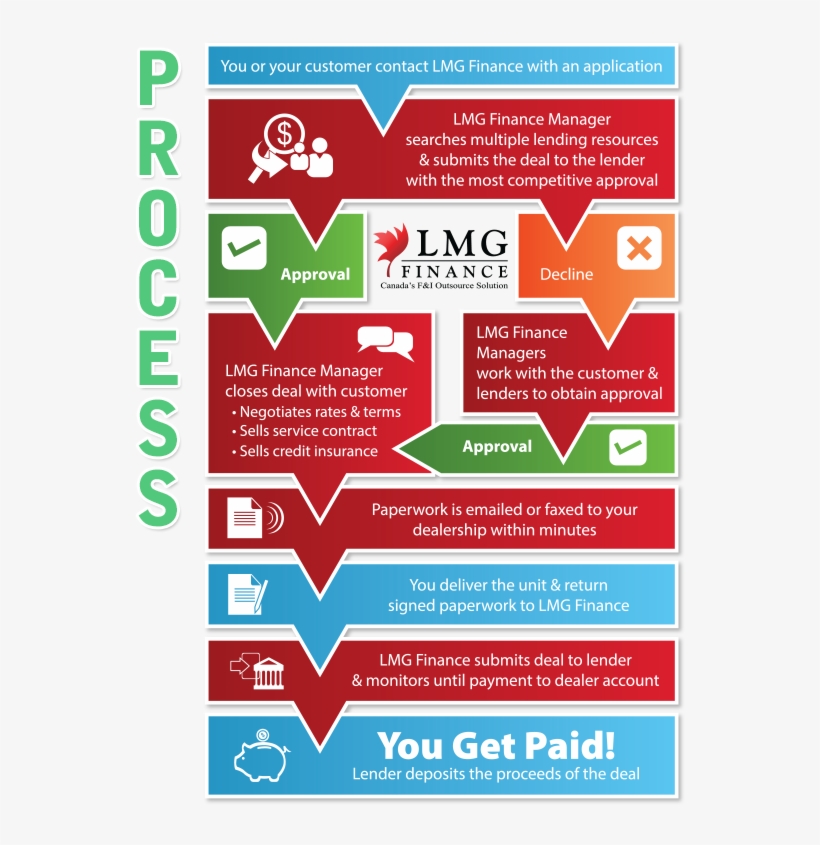 PROCESS

You or your customer contact LMG Finance with an application

LMG Finance Manager searches multiple lending resources & submits the deal to the lender with the most competitive approval

Approval

LMG FINANCE
Canada's F&I Outsource Solution

Decline

LMG Finance Manager closes deal with customer
• Negotiates rates & terms
• Sells service contract
• Sells credit insurance

LMG Finance Managers work with the customer & lenders to obtain approval

Approval

Paperwork is emailed or faxed to your dealership within minutes

You deliver the unit & return signed paperwork to LMG Finance

LMG Finance submits deal to lender & monitors until payment to dealer account

You Get Paid!
Lender deposits the proceeds of the deal